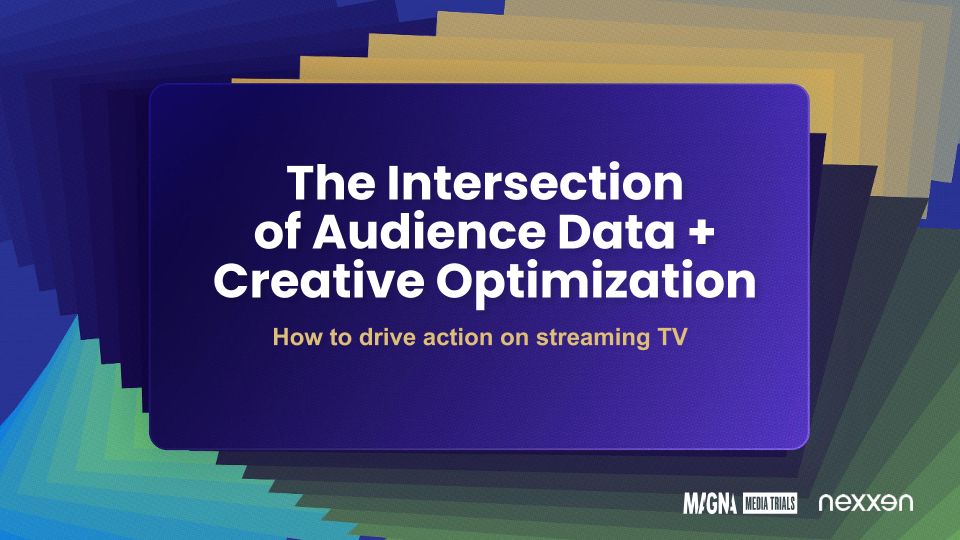 The Intersection of Audience Data + Creative Optimization

How to drive action on streaming TV

MAGNA MEDIA TRIALS nexxen